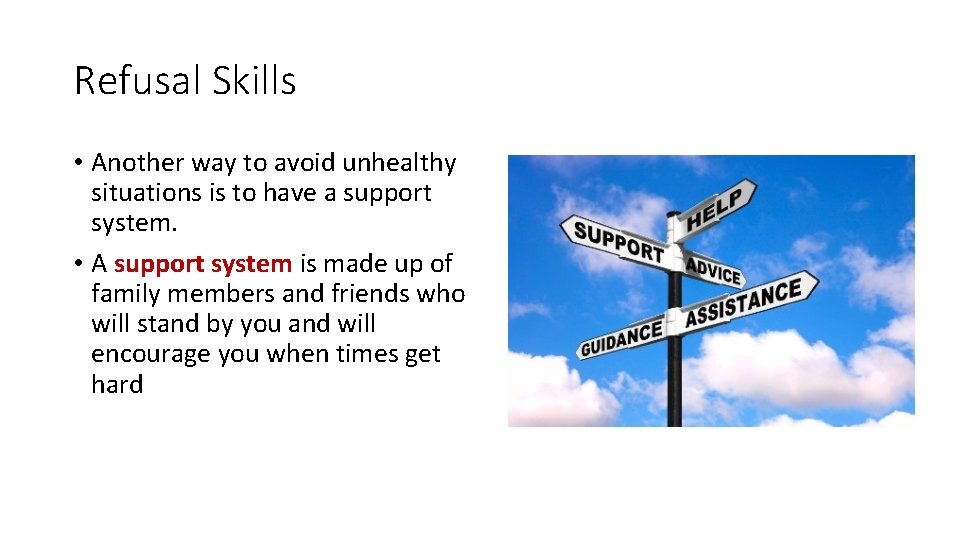 Refusal Skills

• Another way to avoid unhealthy situations is to have a support system.

• A support system is made up of family members and friends who will stand by you and will encourage you when times get hard

HELP
SUPPORT
ADVICE
ASSISTANCE
GUIDANCE